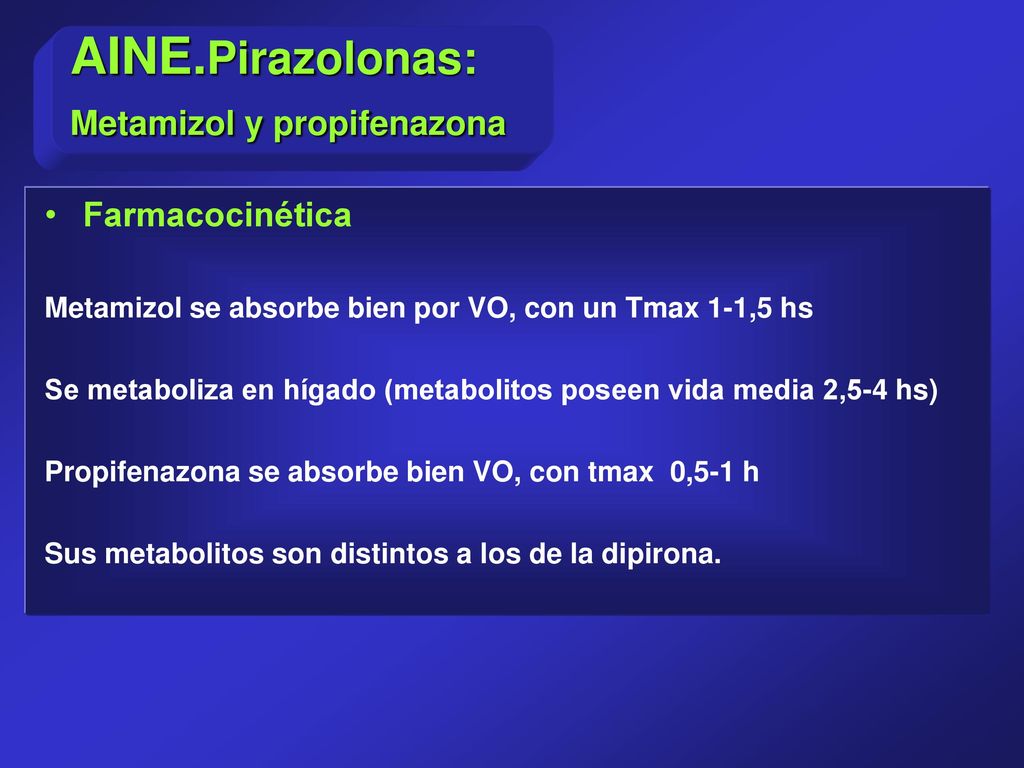 AINE.Pirazolonas:
Metamizol y propifenazona

• Farmacocinética

Metamizol se absorbe bien por VO, con un Tmax 1-1,5 hs

Se metaboliza en hígado (metabolitos poseen vida media 2,5-4 hs)

Propifenazona se absorbe bien VO, con tmax 0,5-1 h

Sus metabolitos son distintos a los de la dipirona.